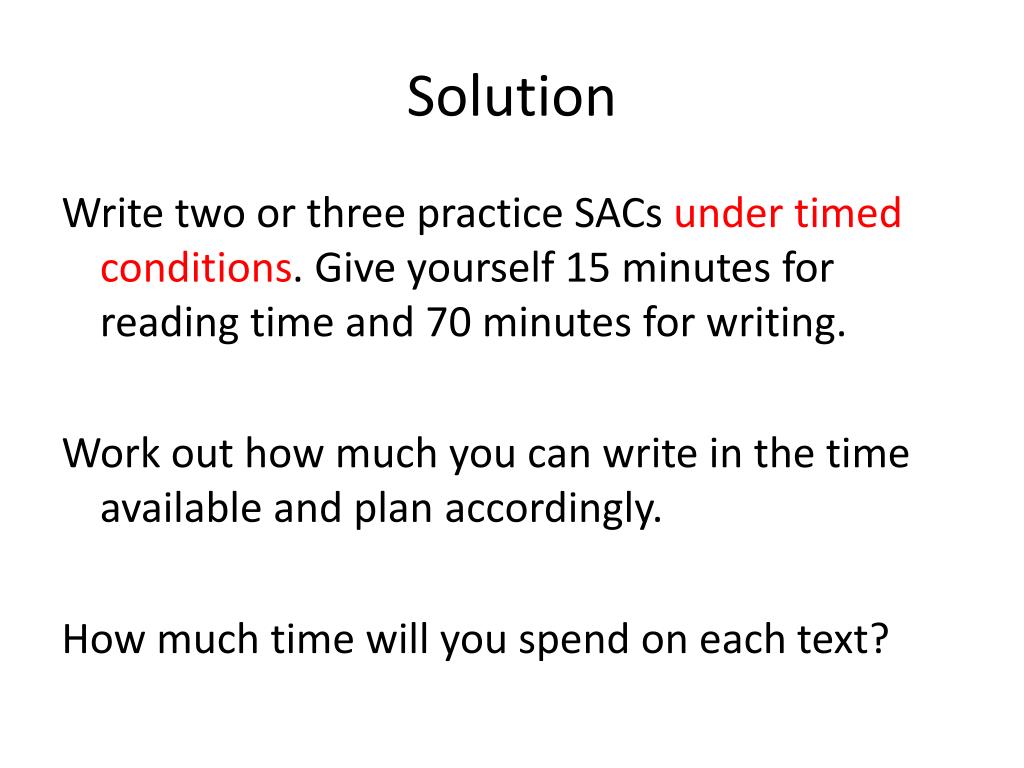 Solution

Write two or three practice SACs under timed conditions. Give yourself 15 minutes for reading time and 70 minutes for writing.

Work out how much you can write in the time available and plan accordingly.

How much time will you spend on each text?